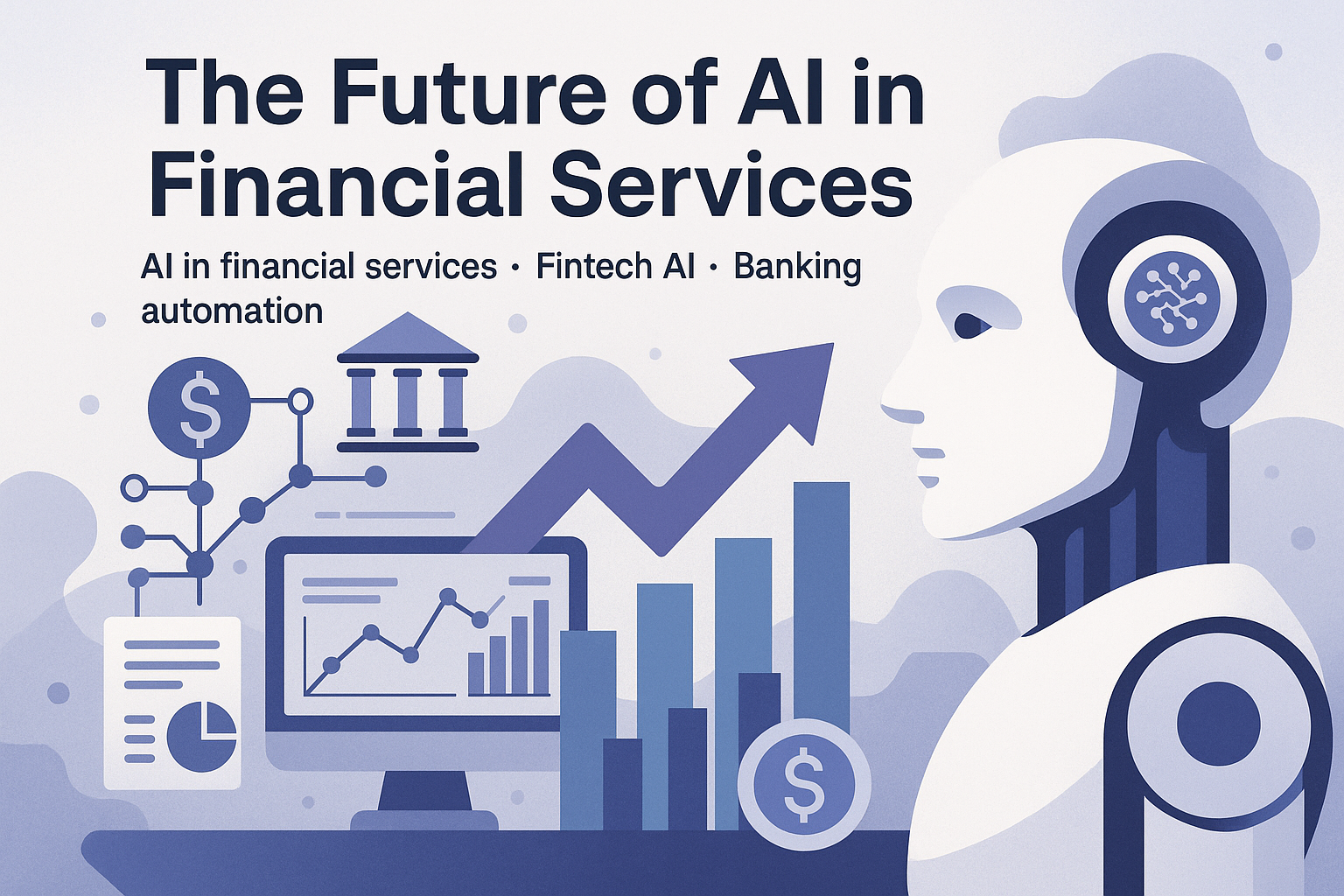 The Future of AI in Financial Services

AI in financial services · Fintech AI · Banking automation

$

$